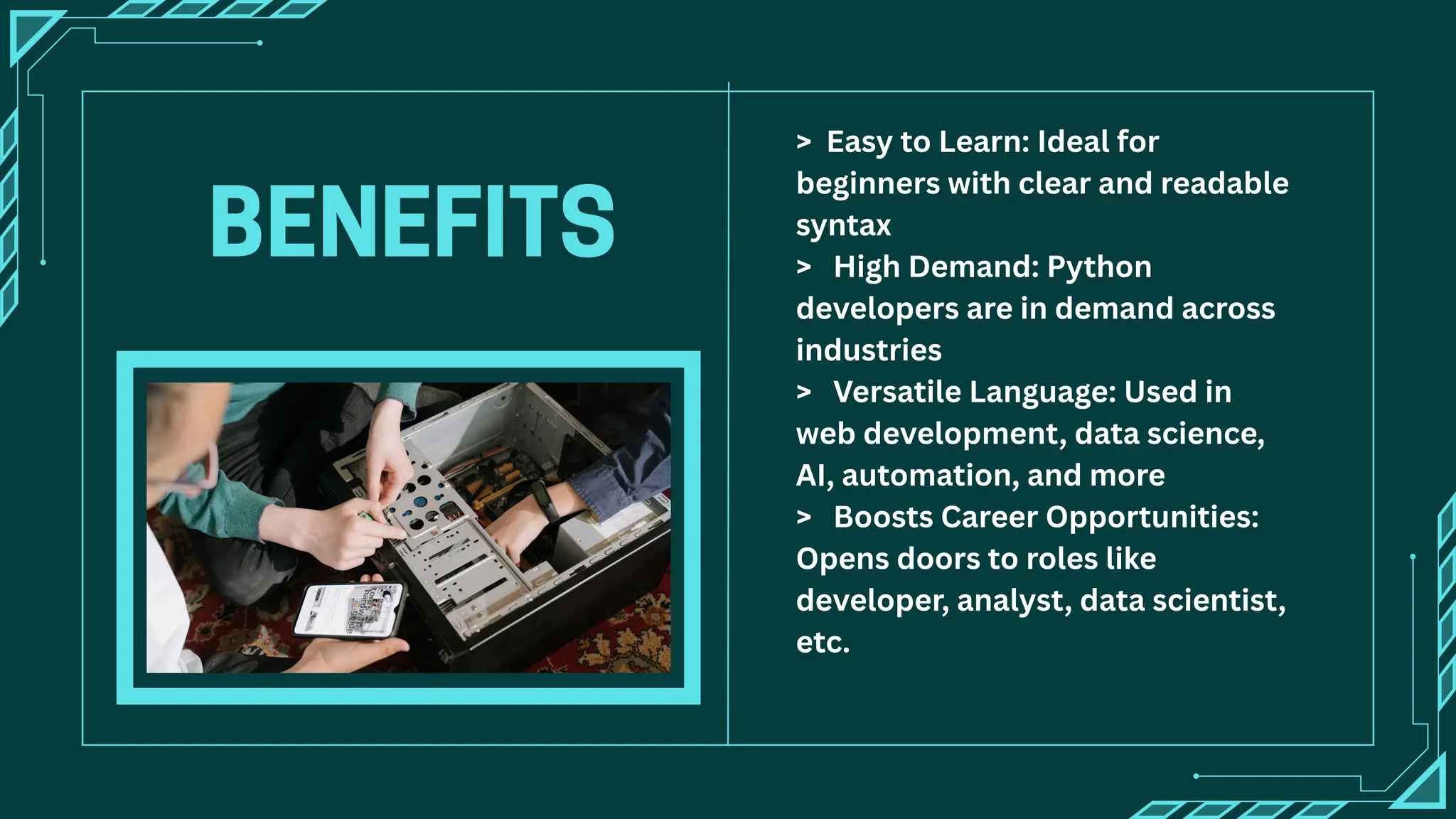 BENEFITS

> Easy to Learn: Ideal for beginners with clear and readable syntax
> High Demand: Python developers are in demand across industries
> Versatile Language: Used in web development, data science, AI, automation, and more
> Boosts Career Opportunities: Opens doors to roles like developer, analyst, data scientist, etc.